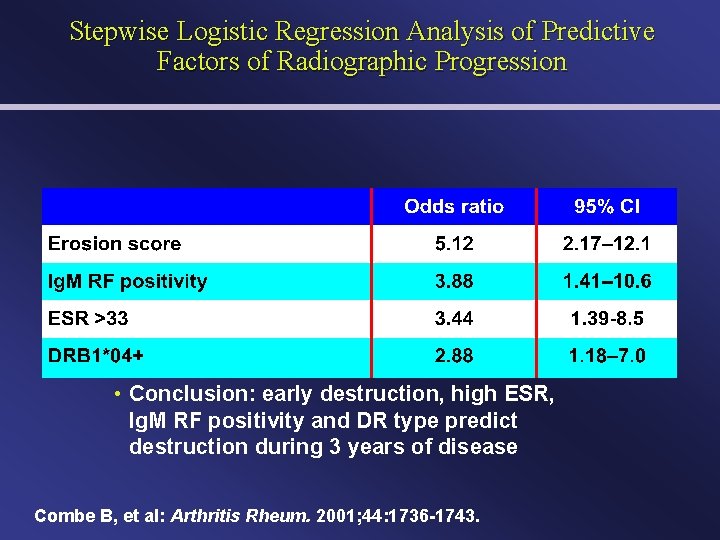 Stepwise Logistic Regression Analysis of Predictive Factors of Radiographic Progression

| | Odds ratio | 95% CI |
|---|---|---|
| Erosion score | 5.12 | 2.17–12.1 |
| IgM RF positivity | 3.88 | 1.41–10.6 |
| ESR >33 | 3.44 | 1.39-8.5 |
| DRB1*04+ | 2.88 | 1.18–7.0 |

• Conclusion: early destruction, high ESR, IgM RF positivity and DR type predict destruction during 3 years of disease

Combe B, et al: Arthritis Rheum. 2001;44:1736-1743.